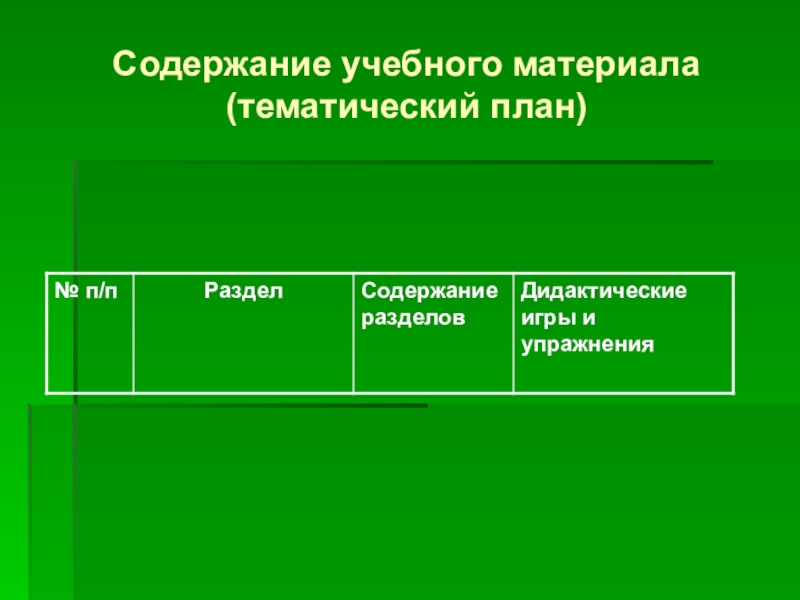 Содержание учебного материала (тематический план)

| № п/п | Раздел | Содержание разделов | Дидактические игры и упражнения |
|---|---|---|---|